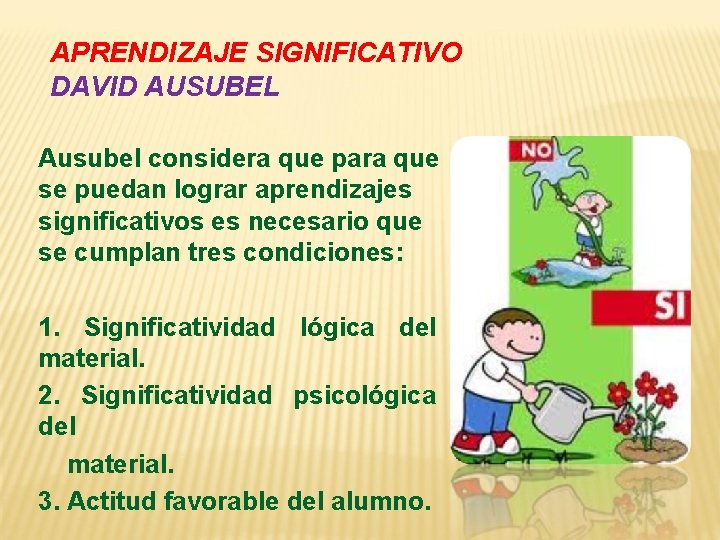 APRENDIZAJE SIGNIFICATIVO
DAVID AUSUBEL

Ausubel considera que para que se puedan lograr aprendizajes significativos es necesario que se cumplan tres condiciones:

1. Significatividad lógica del material.
2. Significatividad psicológica del material.
3. Actitud favorable del alumno.

NO

SI